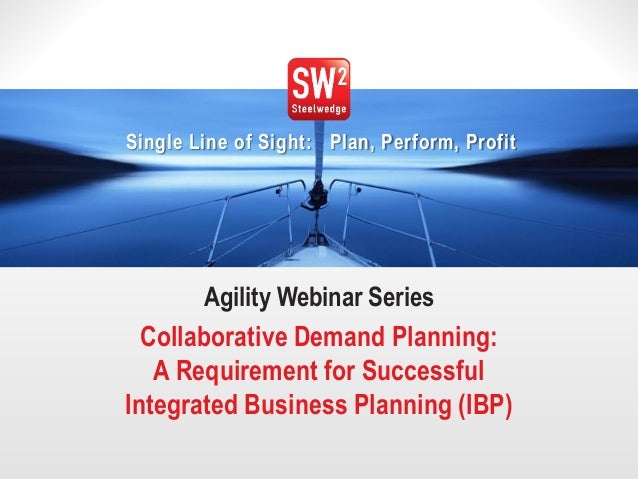 SW$^2$
Steelwedge

Single Line of Sight: Plan, Perform, Profit

Agility Webinar Series

Collaborative Demand Planning: A Requirement for Successful Integrated Business Planning (IBP)